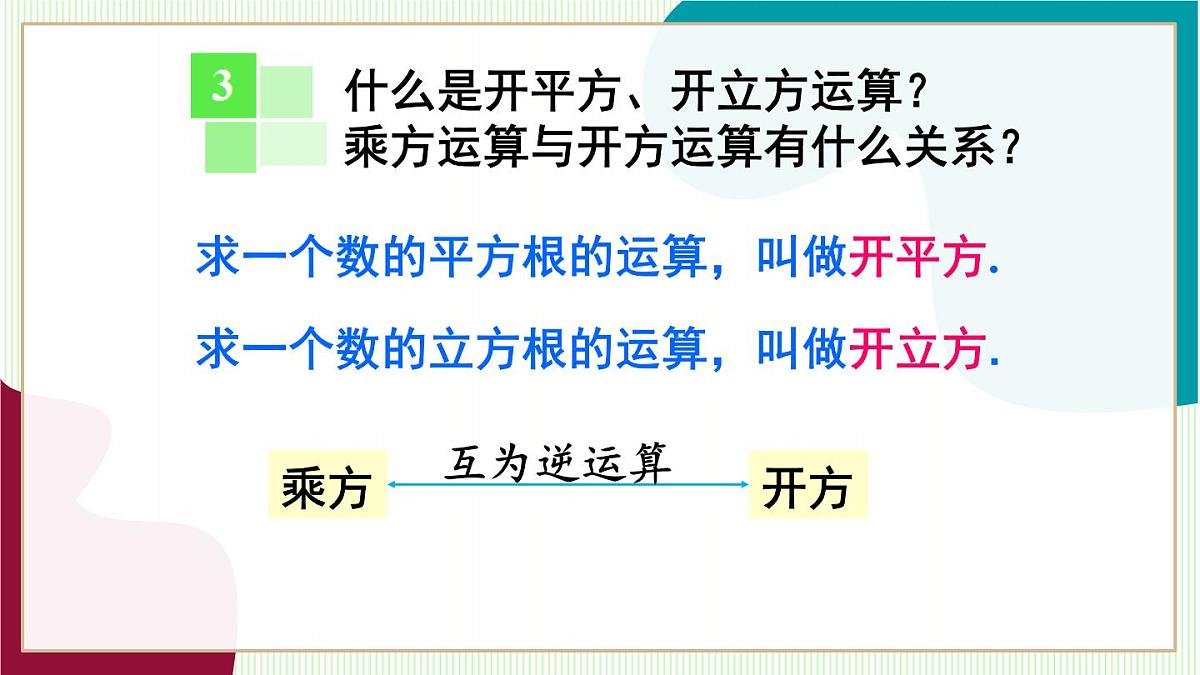 3 什么是开平方、开立方运算？
乘方运算与开方运算有什么关系？

求一个数的平方根的运算，叫做开平方.

求一个数的立方根的运算，叫做开立方.

乘方 互为逆运算 开方